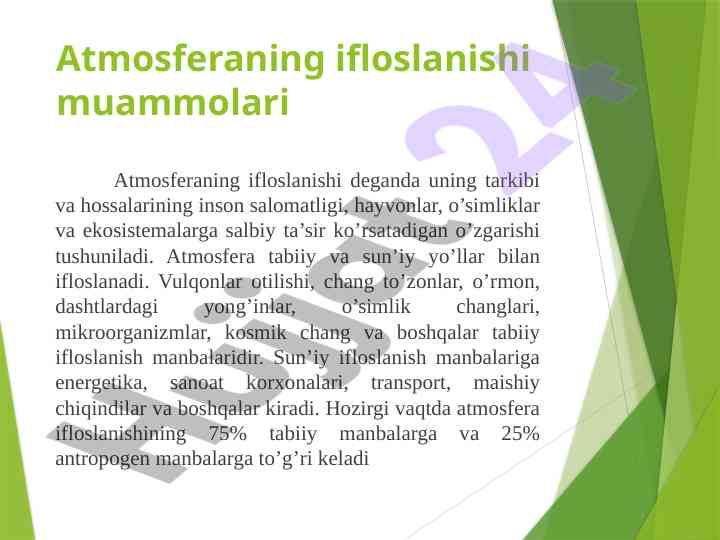 Atmosferaning ifloslanishi muammolari

Atmosferaning ifloslanishi deganda uning tarkibi va hossalarining inson salomatligi, hayvonlar, o’simliklar va ekosistemalarga salbiy ta’sir ko’rsatadigan o’zgarishi tushuniladi. Atmosfera tabiiy va sun’iy yo’llar bilan ifloslanadi. Vulqonlar otilishi, chang to’zonlar, o’rmon, dashtlardagi yong’inlar, o’simlik changlari, mikroorganizmlar, kosmik chang va boshqalar tabiiy ifloslanish manbalaridir. Sun’iy ifloslanish manbalariga energetika, sanoat korxonalari, transport, maishiy chiqindilar va boshqalar kiradi. Hozirgi vaqtda atmosfera ifloslanishining 75% tabiiy manbalarga va 25% antropogen manbalarga to’g’ri keladi

Hujjat 24